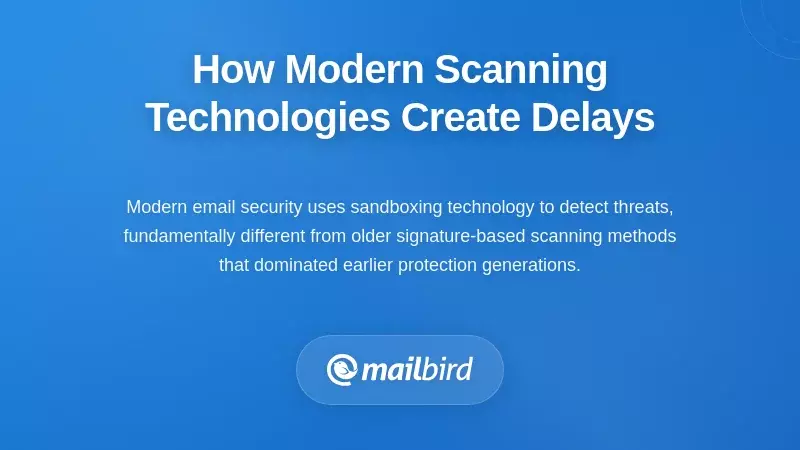 How Modern Scanning Technologies Create Delays

Modern email security uses sandboxing technology to detect threats, fundamentally different from older signature-based scanning methods that dominated earlier protection generations.

mailbird